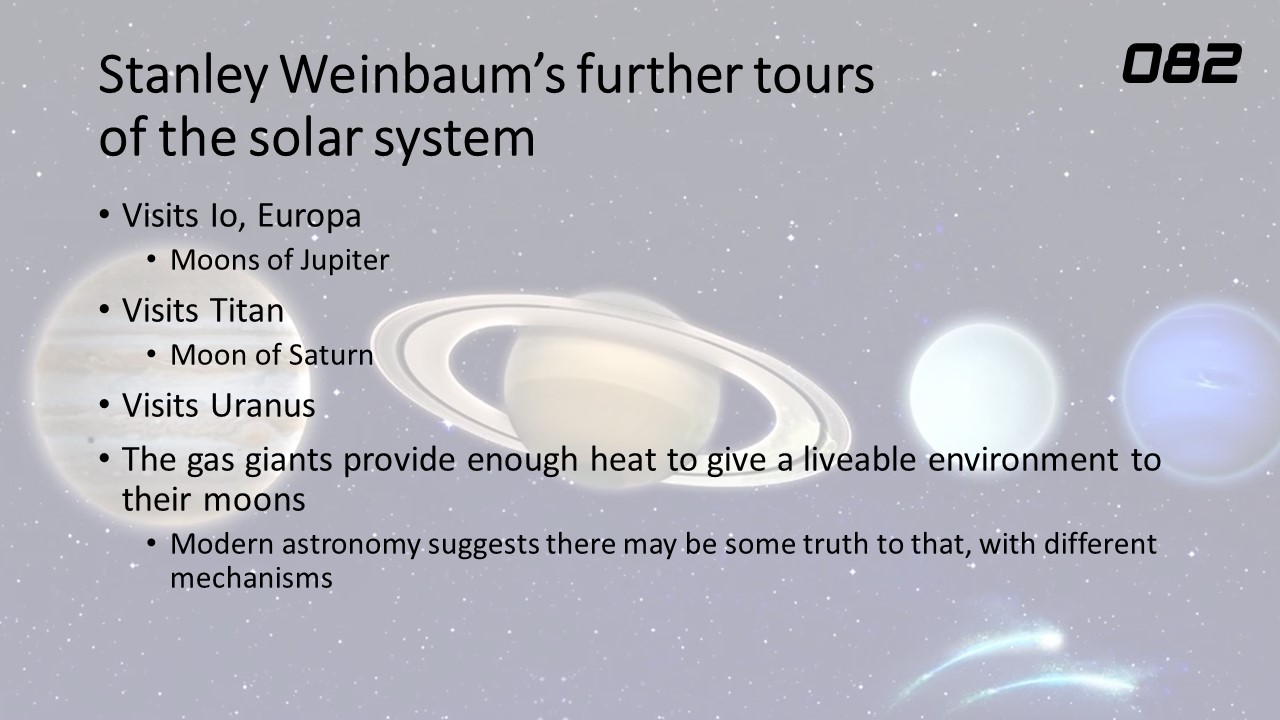 Stanley Weinbaum's further tours of the solar system

082

• Visits Io, Europa
  • Moons of Jupiter
• Visits Titan
  • Moon of Saturn
• Visits Uranus
• The gas giants provide enough heat to give a liveable environment to their moons
  • Modern astronomy suggests there may be some truth to that, with different mechanisms